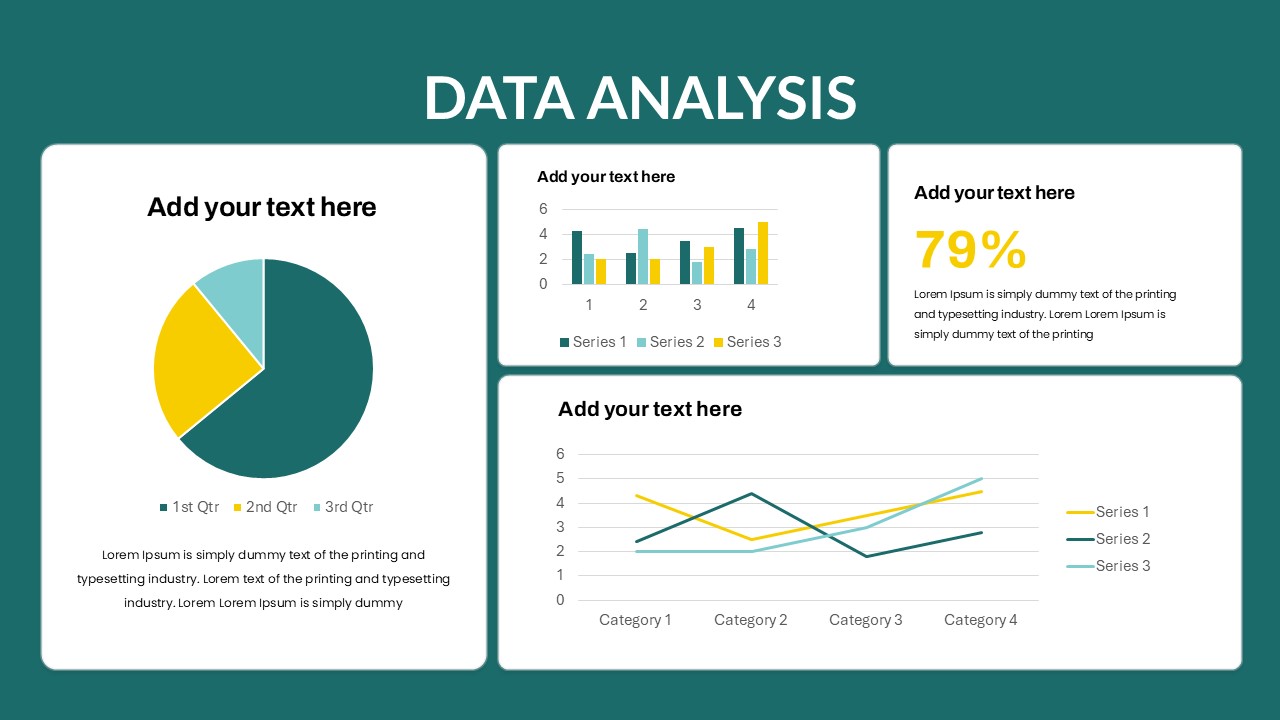 DATA ANALYSIS

Add your text here

1st Qtr 2nd Qtr 3rd Qtr

Lorem Ipsum is simply dummy text of the printing and typesetting industry. Lorem text of the printing and typesetting industry. Lorem Lorem Ipsum is simply dummy

Add your text here

6
4
2
0
1 2 3 4

Series 1 Series 2 Series 3

Add your text here

79%

Lorem Ipsum is simply dummy text of the printing and typesetting industry. Lorem Lorem Ipsum is simply dummy text of the printing

Add your text here

6
5
4
3
2
1
0
Category 1 Category 2 Category 3 Category 4

Series 1
Series 2
Series 3